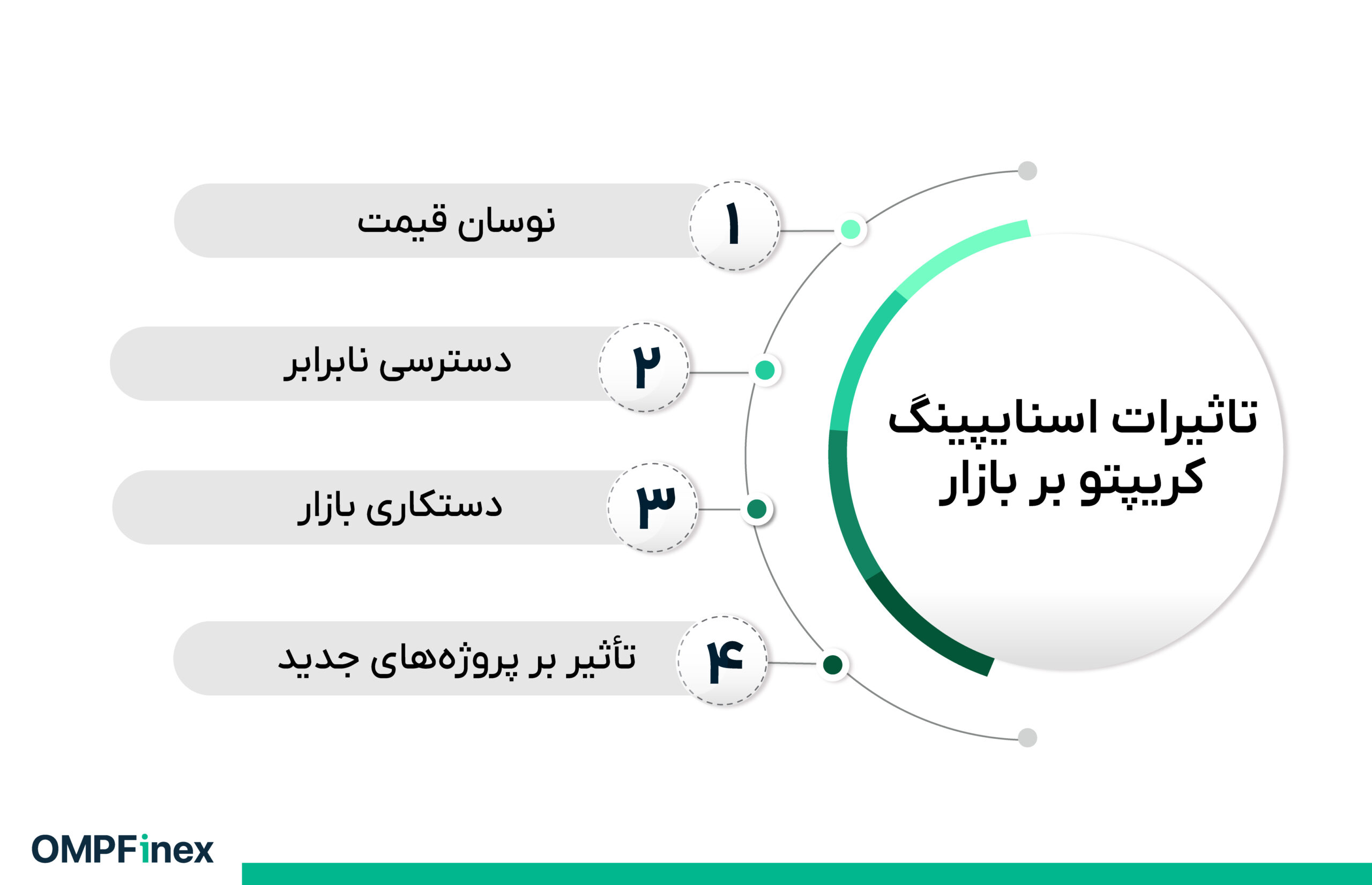 تاثیرات اسنایپینگ کریپتو بر بازار

۱ نوسان قیمت

۲ دسترسی نابرابر

۳ دستکاری بازار

۴ تأثیر بر پروژه‌های جدید

OMPFinex